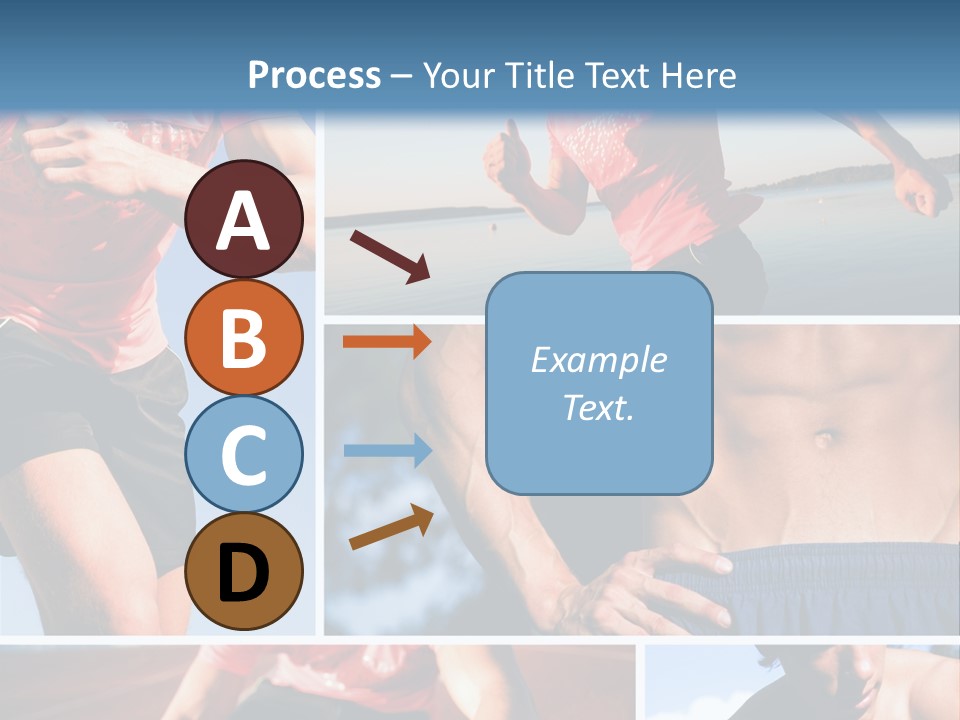 Process – Your Title Text Here

A
B
C
D

Example Text.